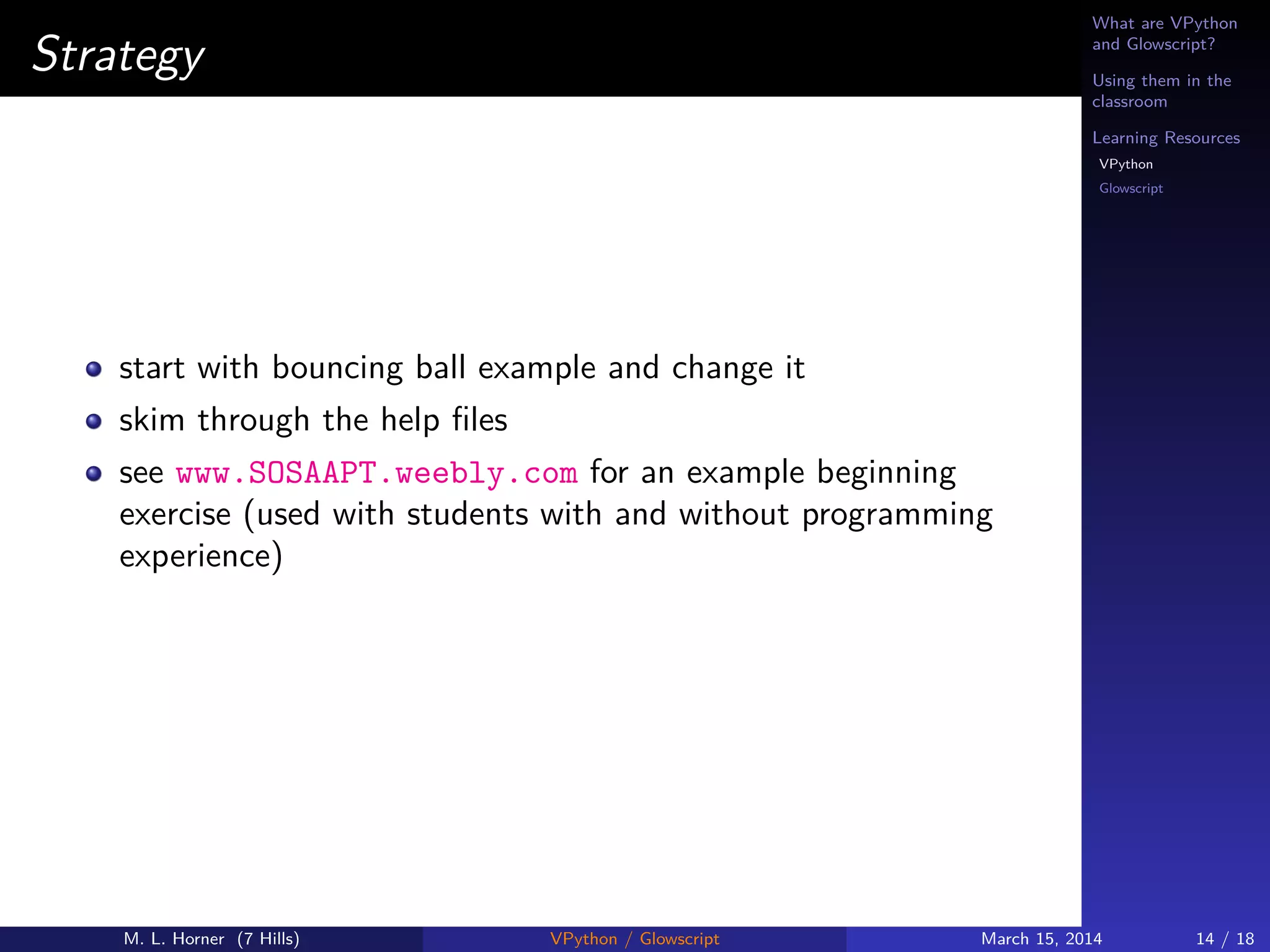 Strategy

What are VPython and Glowscript?

Using them in the classroom

Learning Resources

VPython

Glowscript

- start with bouncing ball example and change it
- skim through the help files
- see www.SOSAAPT.weebly.com for an example beginning exercise (used with students with and without programming experience)

M. L. Horner (7 Hills) VPython / Glowscript March 15, 2014 14 / 18